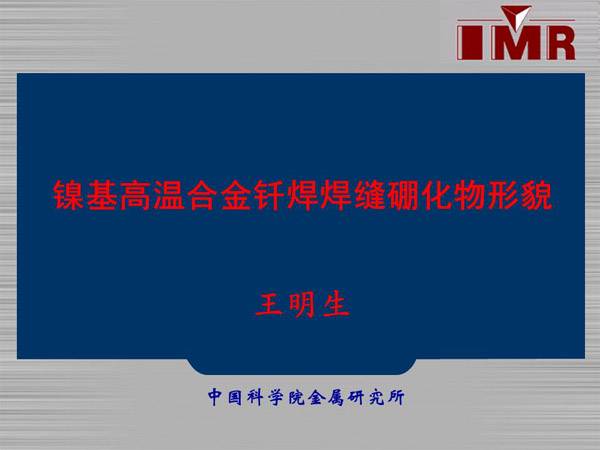 IMR

镍基高温合金钎焊焊缝硼化物形貌

王明生

中国科学院金属研究所